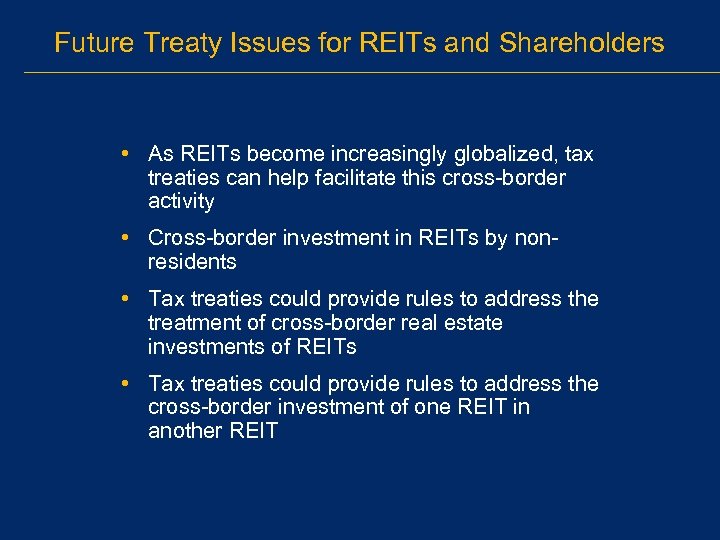 Future Treaty Issues for REITs and Shareholders

• As REITs become increasingly globalized, tax treaties can help facilitate this cross-border activity

• Cross-border investment in REITs by non-residents

• Tax treaties could provide rules to address the treatment of cross-border real estate investments of REITs

• Tax treaties could provide rules to address the cross-border investment of one REIT in another REIT